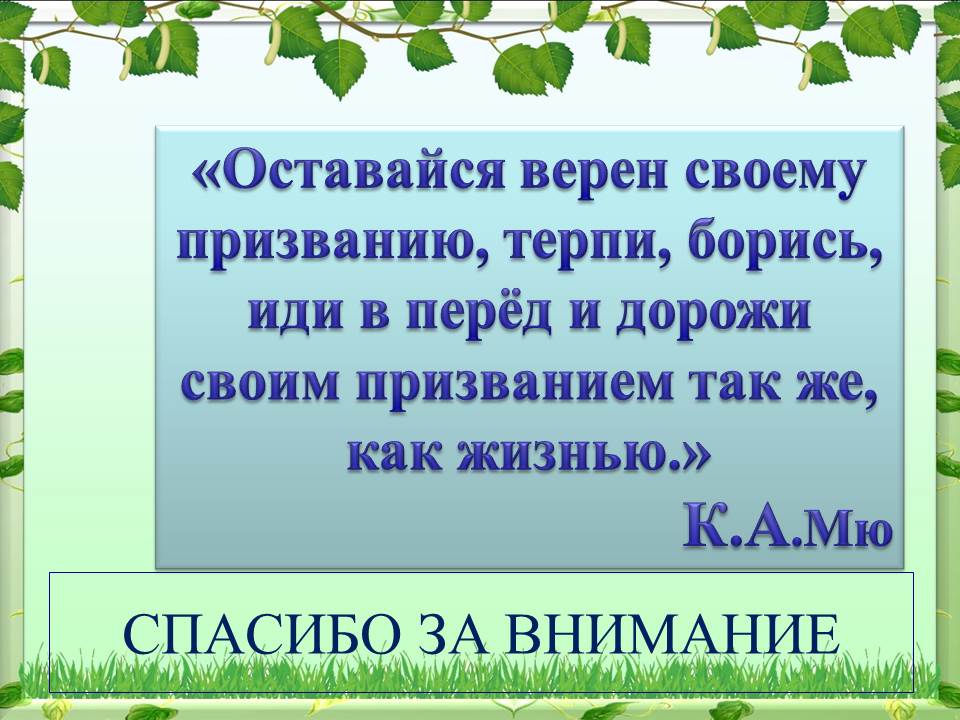 «Оставайся верен своему призванию, терпи, борись, иди в перёд и дорожи своим призванием так же, как жизнью.»

К.А.Мю

СПАСИБО ЗА ВНИМАНИЕ